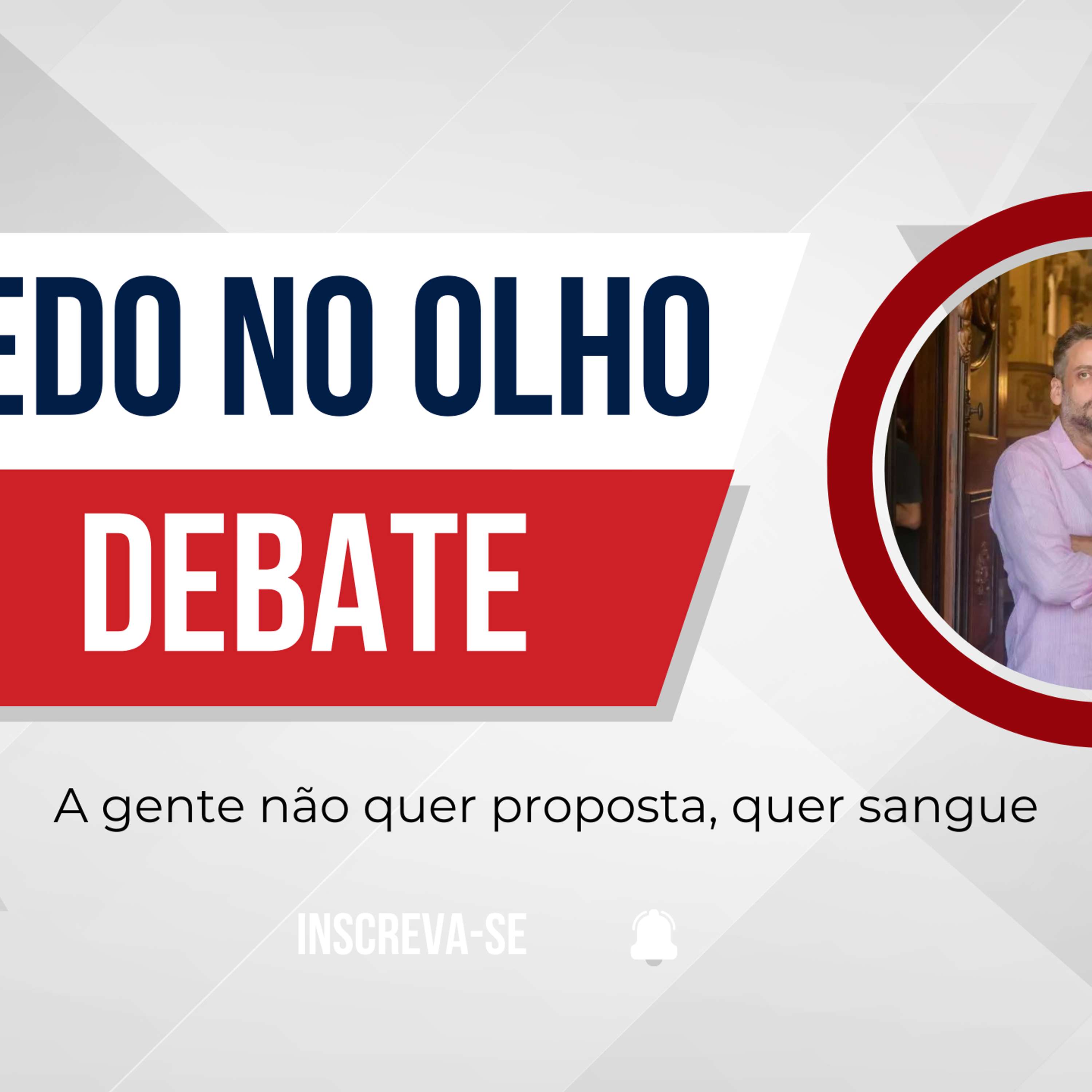 EDO NO OLHO

DEBATE

A gente não quer proposta, quer sangue

INSCREVA-SE